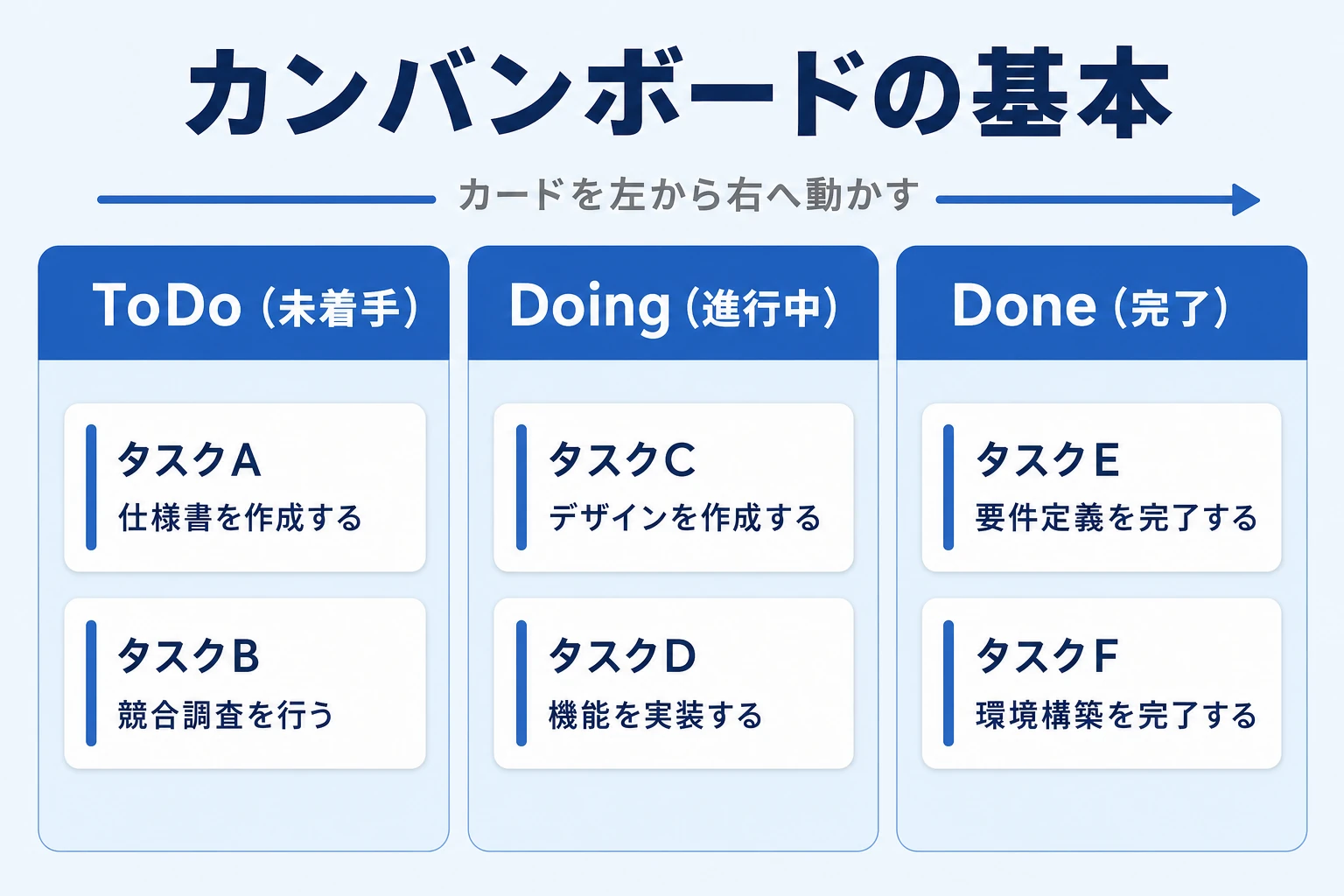 カンバンボードの基本

カードを左から右へ動かす

ToDo (未着手)

タスクA
仕様書を作成する

タスクB
競合調査を行う

Doing (進行中)

タスクC
デザインを作成する

タスクD
機能を実装する

Done (完了)

タスクE
要件定義を完了する

タスクF
環境構築を完了する